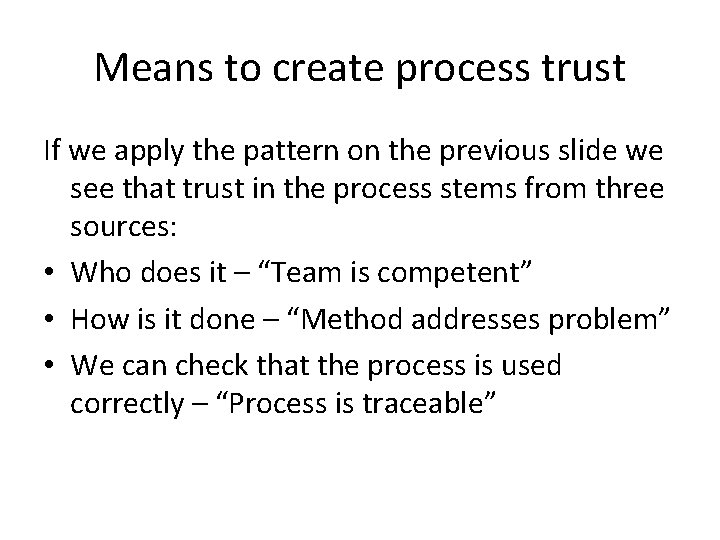 Means to create process trust

If we apply the pattern on the previous slide we see that trust in the process stems from three sources:

• Who does it – “Team is competent”
• How is it done – “Method addresses problem”
• We can check that the process is used correctly – “Process is traceable”